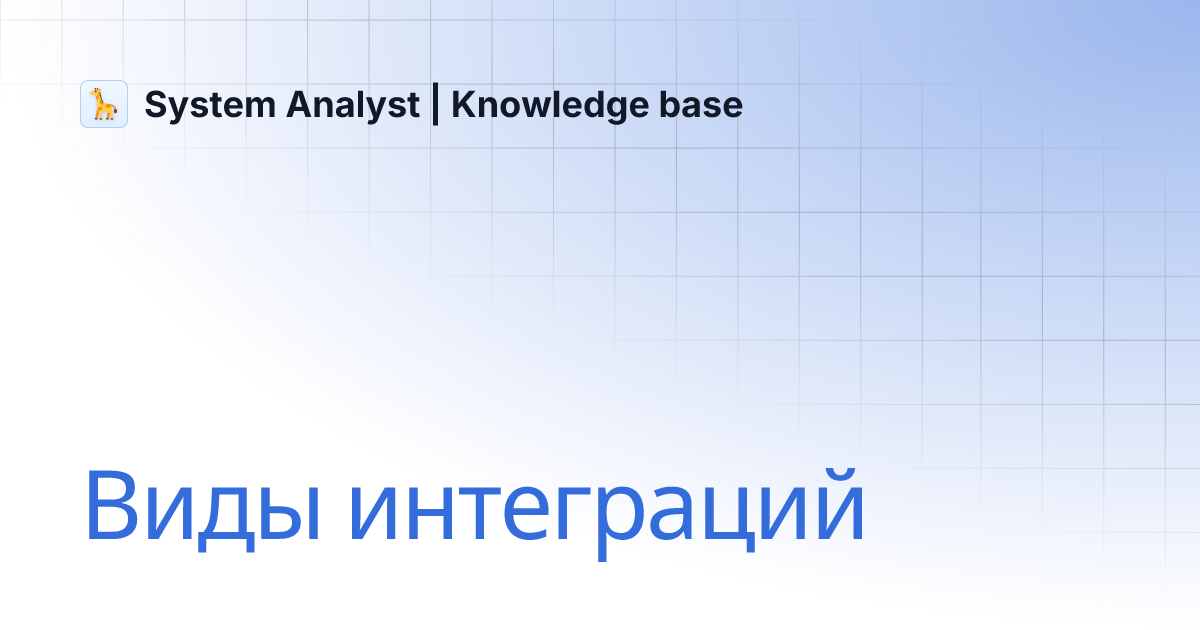 System Analyst | Knowledge base

Виды интеграций